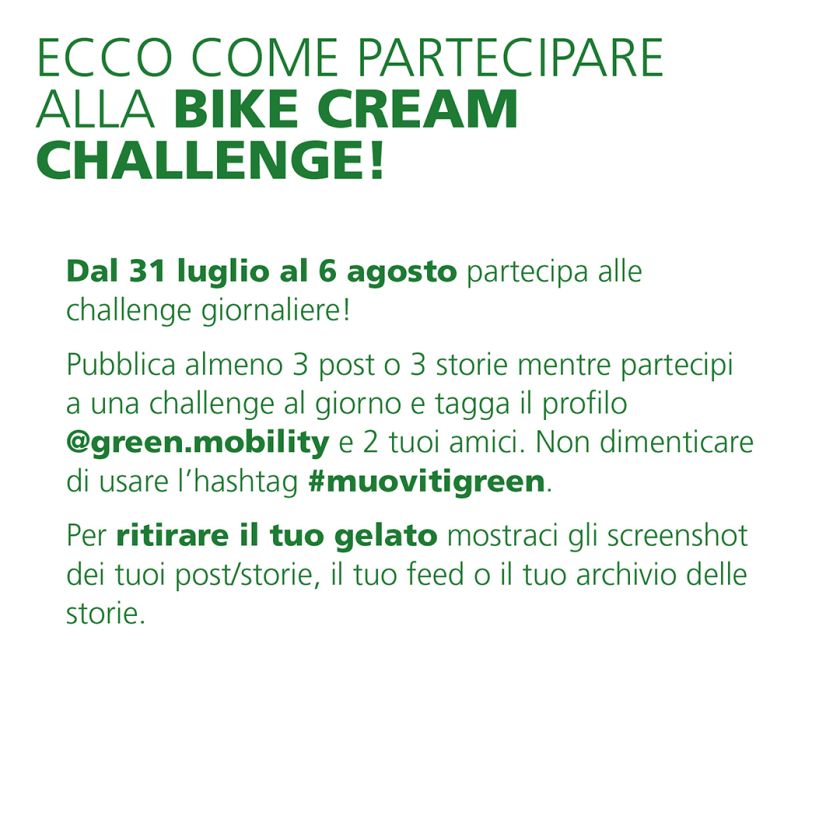 ECCO COME PARTECIPARE ALLA BIKE CREAM CHALLENGE!

Dal 31 luglio al 6 agosto partecipa alle challenge giornaliere!

Pubblica almeno 3 post o 3 storie mentre partecipi a una challenge al giorno e tagga il profilo @green.mobility e 2 tuoi amici. Non dimenticare di usare l'hashtag #muovitigreen.

Per ritirare il tuo gelato mostraci gli screenshot dei tuoi post/storie, il tuo feed o il tuo archivio delle storie.